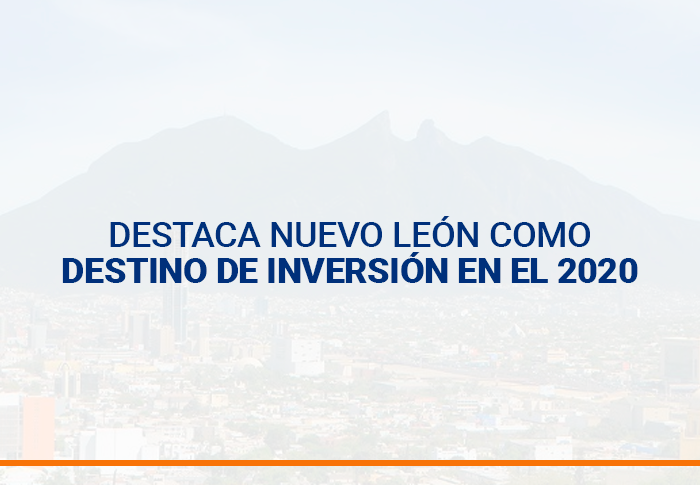 DESTACA NUEVO LEÓN COMO
DESTINO DE INVERSIÓN EN EL 2020